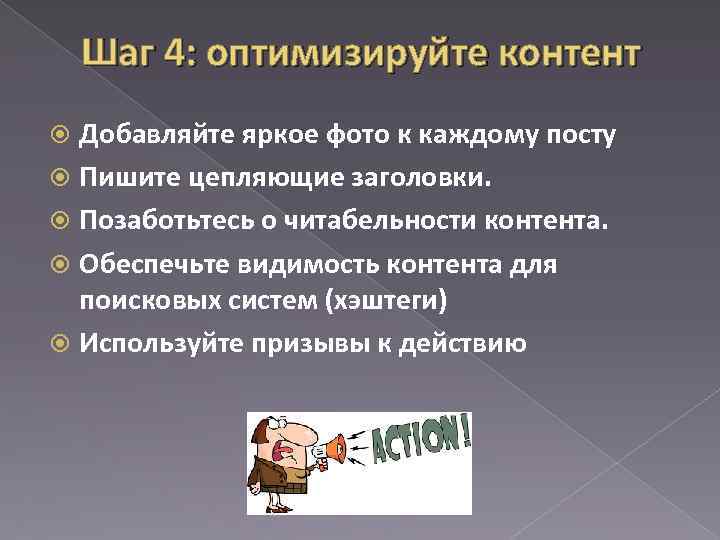 Шаг 4: оптимизируйте контент

Добавляйте яркое фото к каждому посту

Пишите цепляющие заголовки.

Позаботьтесь о читабельности контента.

Обеспечьте видимость контента для поисковых систем (хэштеги)

Используйте призывы к действию

ACTION!